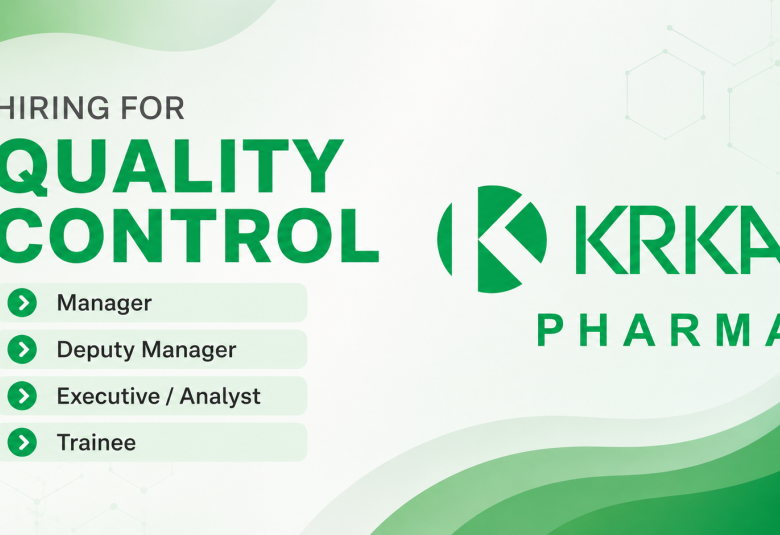 HIRING FOR
QUALITY
CONTROL

Manager
Deputy Manager
Executive / Analyst
Trainee

KRKA
PHARMA